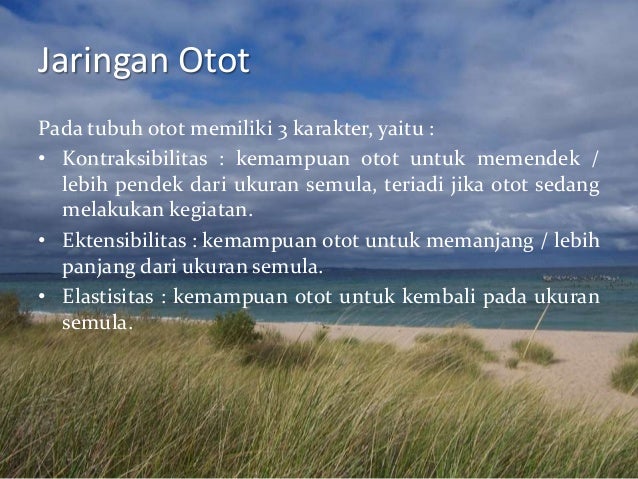 Jaringan Otot

Pada tubuh otot memiliki 3 karakter, yaitu :

• Kontraksibilitas : kemampuan otot untuk memendek / lebih pendek dari ukuran semula, teriadi jika otot sedang melakukan kegiatan.

• Ektensibilitas : kemampuan otot untuk memanjang / lebih panjang dari ukuran semula.

• Elastisitas : kemampuan otot untuk kembali pada ukuran semula.